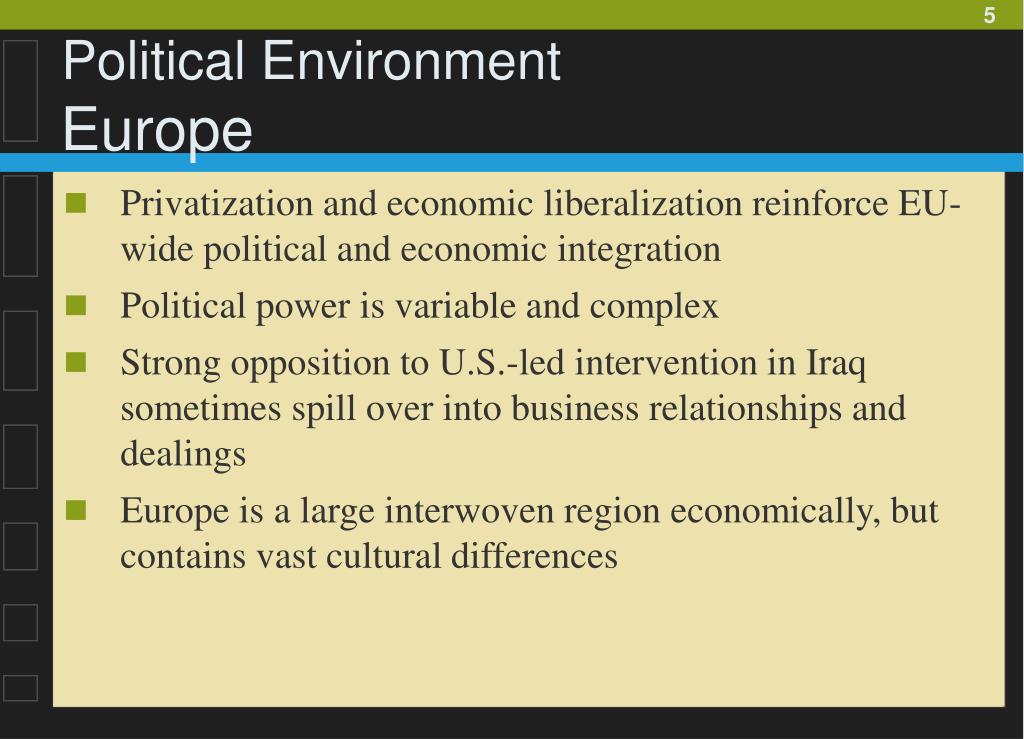 5

Political Environment
Europe

- Privatization and economic liberalization reinforce EU-wide political and economic integration
- Political power is variable and complex
- Strong opposition to U.S.-led intervention in Iraq sometimes spill over into business relationships and dealings
- Europe is a large interwoven region economically, but contains vast cultural differences